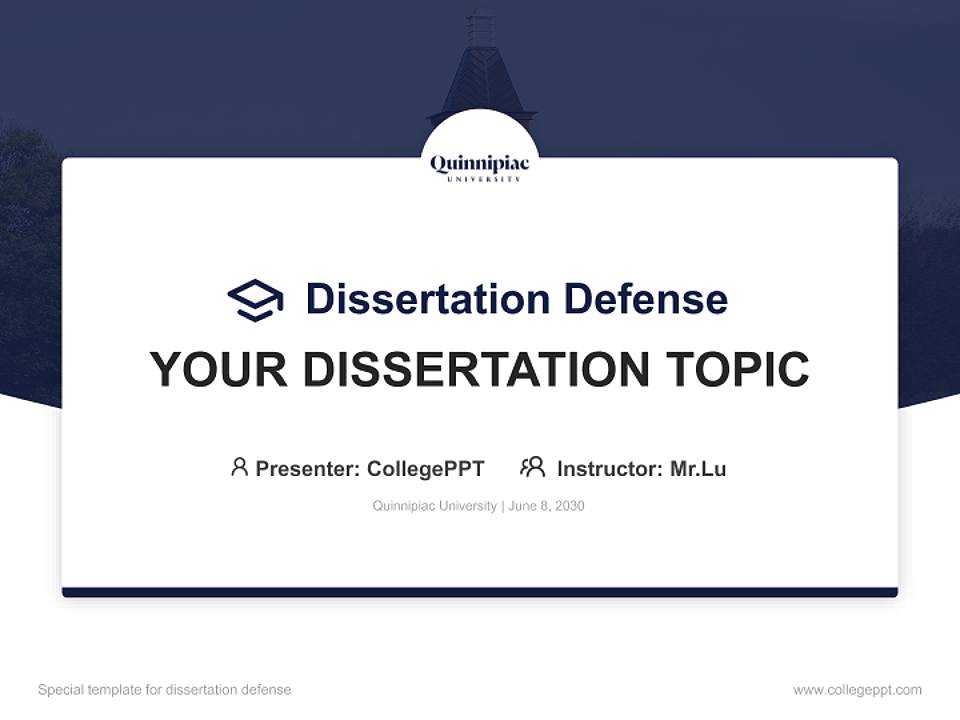 Quinnipiac
UNIVERSITY

Dissertation Defense

YOUR DISSERTATION TOPIC

Presenter: CollegePPT Instructor: Mr.Lu

Quinnipiac University | June 8, 2030

Special template for dissertation defense

www.collegeppt.com